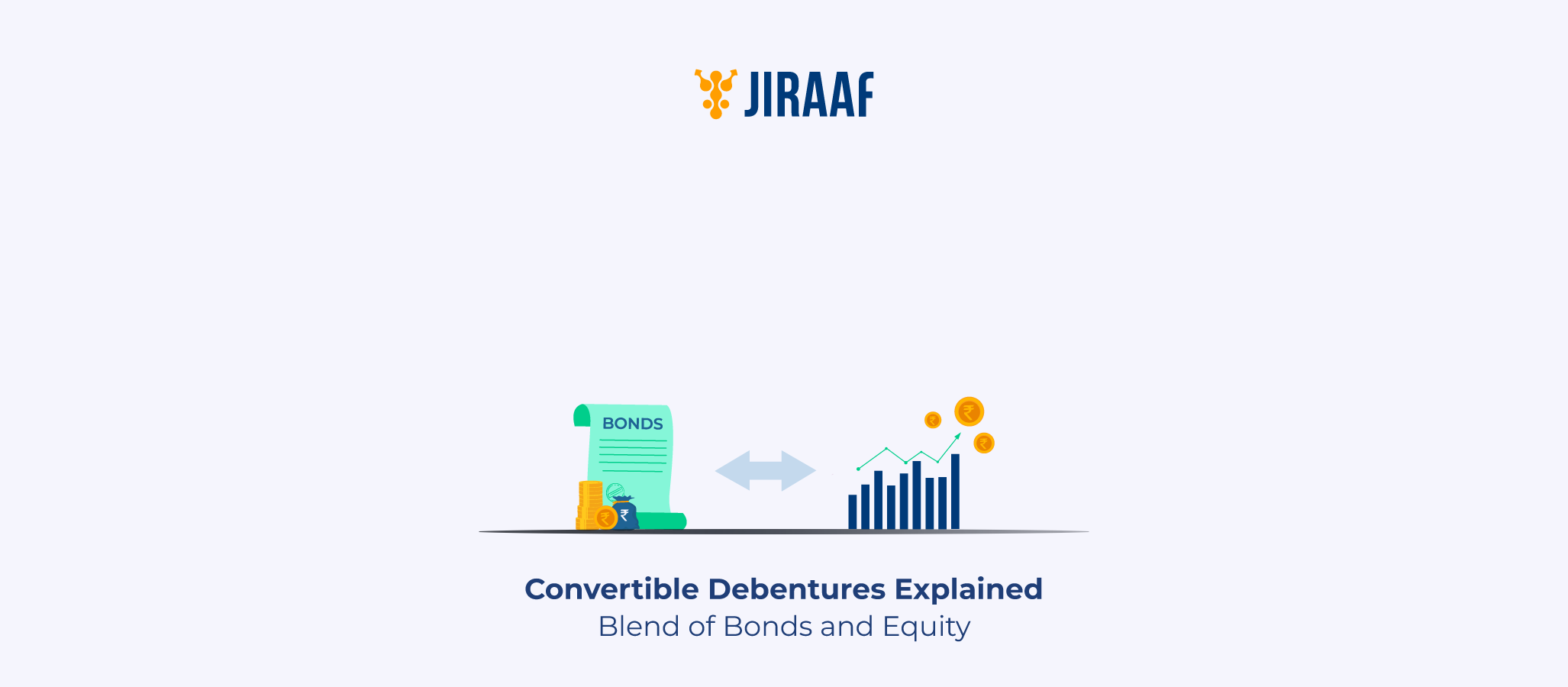 JIRAAF

BONDS

₹

₹

₹

₹

₹

Convertible Debentures Explained
Blend of Bonds and Equity